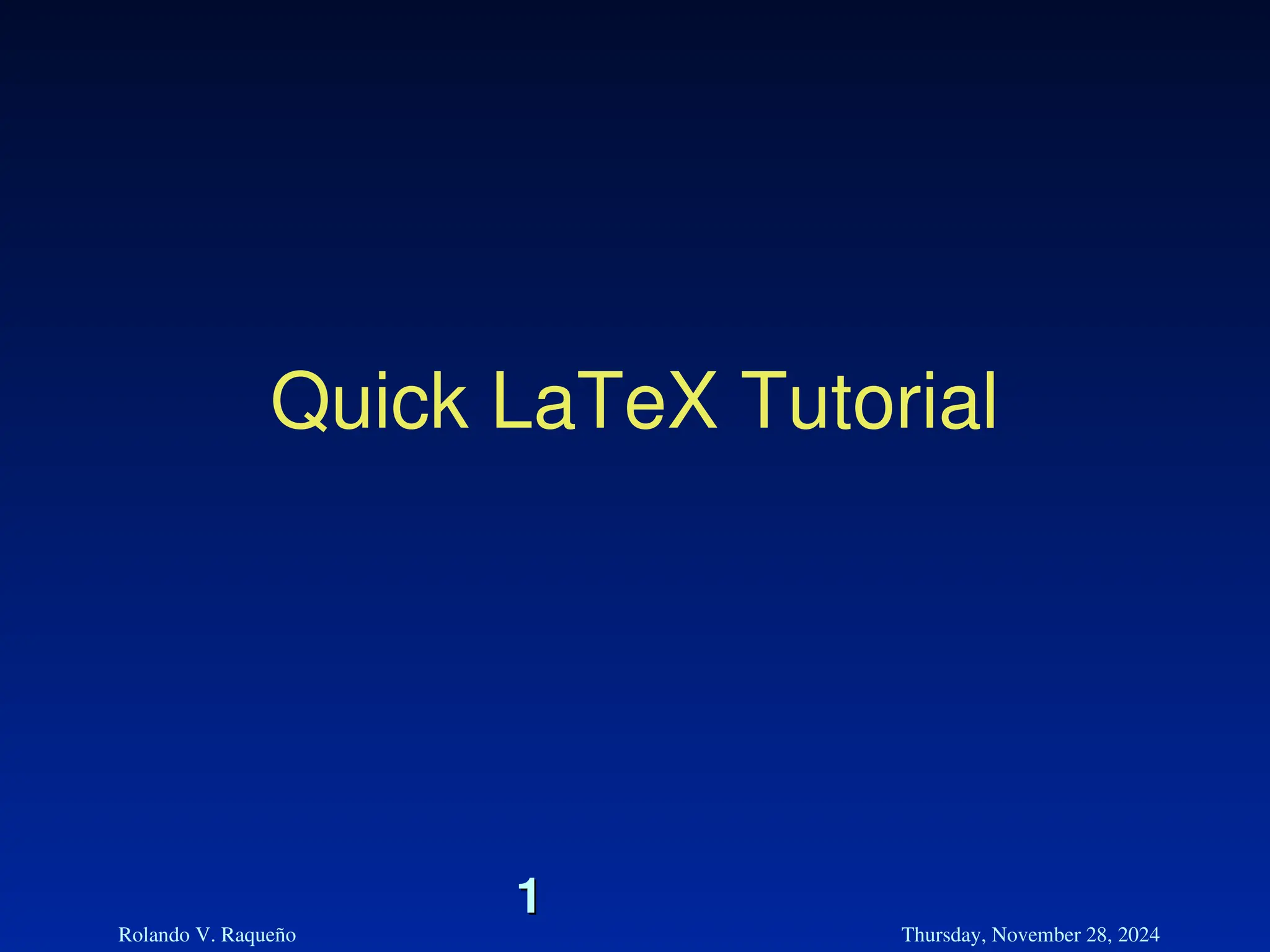 Quick LaTeX Tutorial

1

Rolando V. Raqueño

Thursday, November 28, 2024